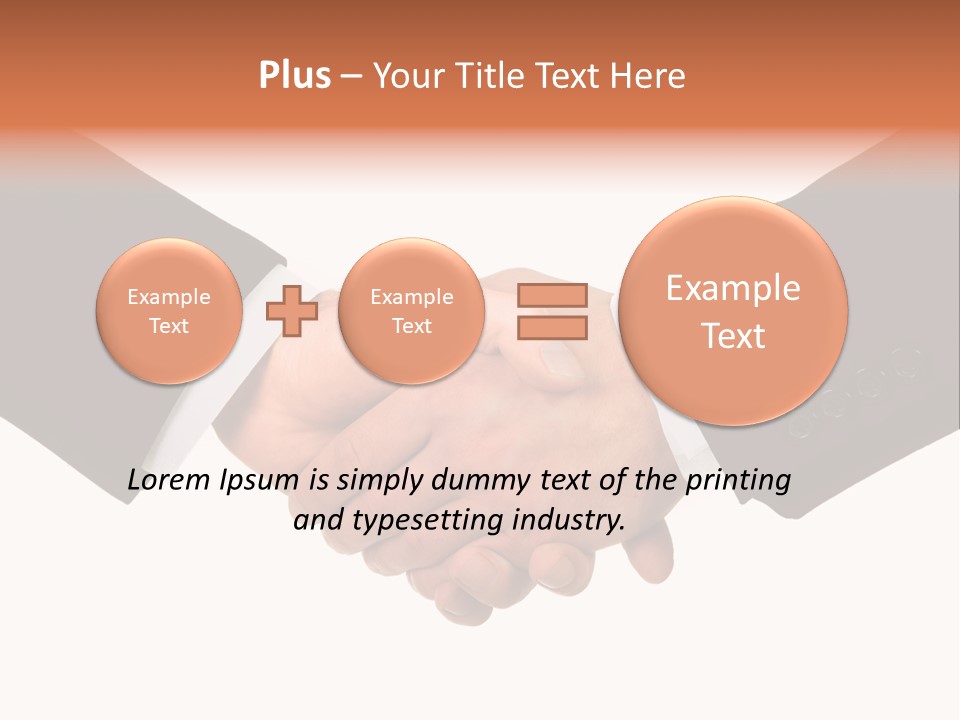 Plus – Your Title Text Here

Example Text

Example Text

Example Text

Lorem Ipsum is simply dummy text of the printing and typesetting industry.